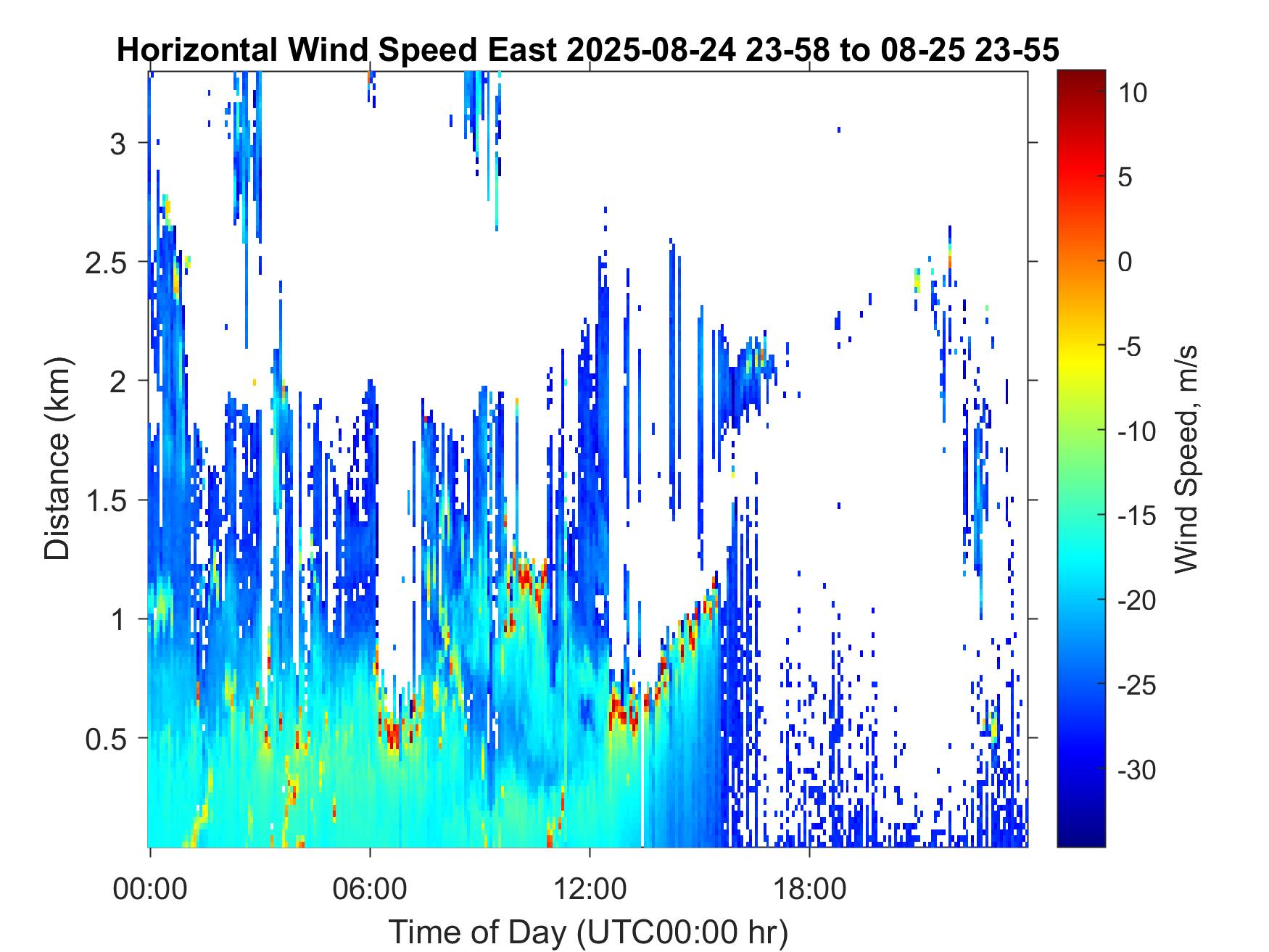 Horizontal Wind Speed East 2025-08-24 23-58 to 08-25 23-55

Distance (km)

3
2.5
2
1.5
1
0.5

00:00
06:00
12:00
18:00

Time of Day (UTC00:00 hr)

10
5
0
-5
-10
-15
-20
-25
-30

Wind Speed, m/s